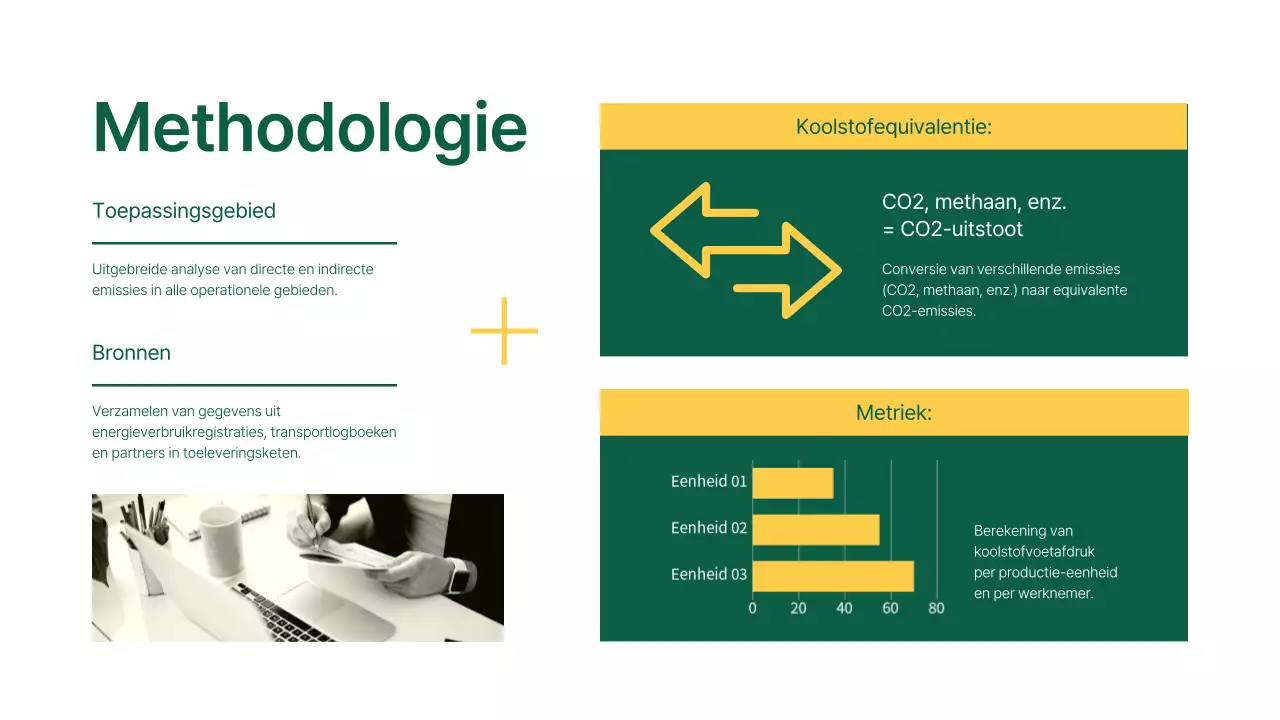 Methodologie

Toepassingsgebied

Uitgebreide analyse van directe en indirecte emissies in alle operationele gebieden.

Bronnen

Verzamelen van gegevens uit energieverbruikregistraties, transportlogboeken en partners in toeleveringsketen.

Koolstofequivalentie:

CO2, methaan, enz.
= CO2-uitstoot

Conversie van verschillende emissies (CO2, methaan, enz.) naar equivalente CO2-emissies.

Metriek:

Eenheid 01
Eenheid 02
Eenheid 03
0 20 40 60 80

Berekening van koolstofvoetafdruk per productie-eenheid en per werknemer.